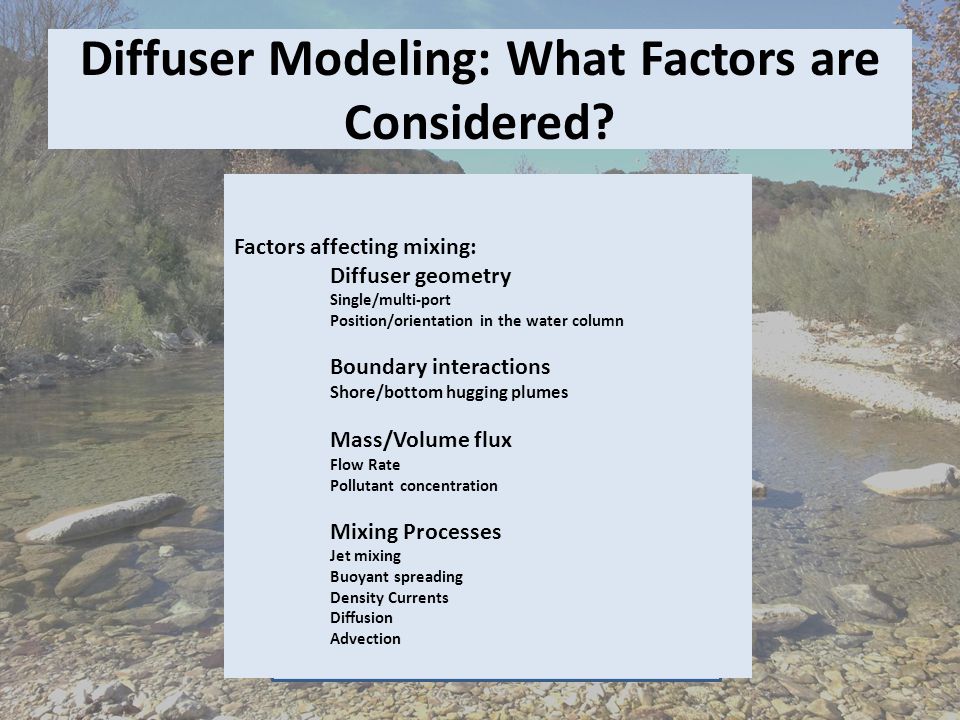 Diffuser Modeling: What Factors are Considered?

Factors affecting mixing:

Diffuser geometry
Single/multi-port
Position/orientation in the water column

Boundary interactions
Shore/bottom hugging plumes

Mass/Volume flux
Flow Rate
Pollutant concentration

Mixing Processes
Jet mixing
Buoyant spreading
Density Currents
Diffusion
Advection